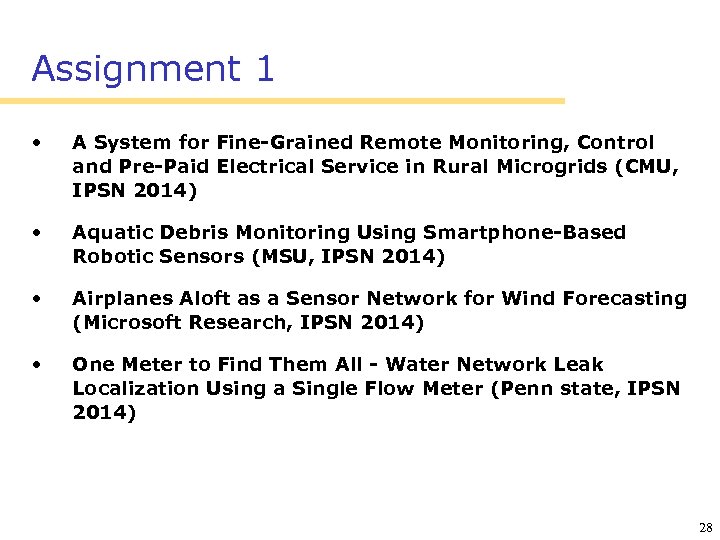 Assignment 1

• A System for Fine-Grained Remote Monitoring, Control and Pre-Paid Electrical Service in Rural Microgrids (CMU, IPSN 2014)

• Aquatic Debris Monitoring Using Smartphone-Based Robotic Sensors (MSU, IPSN 2014)

• Airplanes Aloft as a Sensor Network for Wind Forecasting (Microsoft Research, IPSN 2014)

• One Meter to Find Them All - Water Network Leak Localization Using a Single Flow Meter (Penn state, IPSN 2014)

28